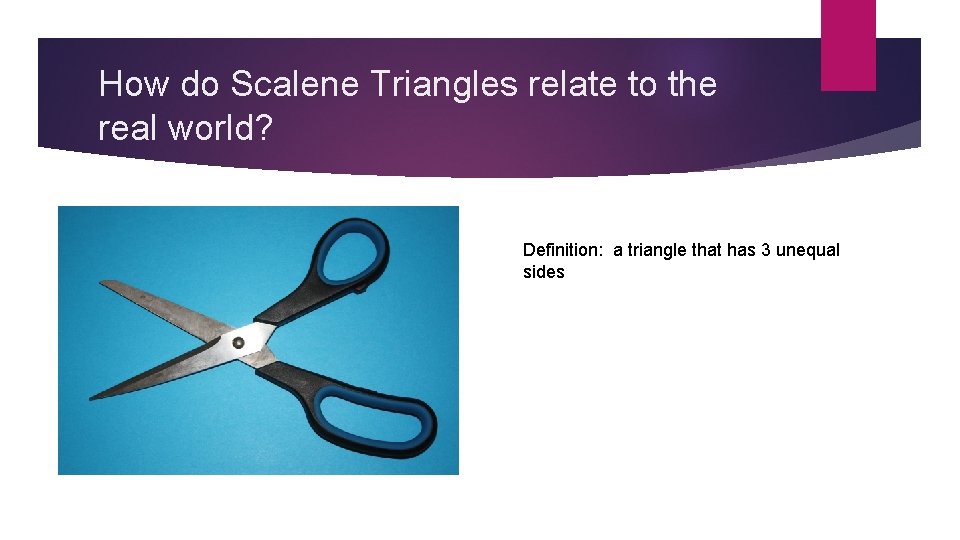 How do Scalene Triangles relate to the real world?

Definition: a triangle that has 3 unequal sides